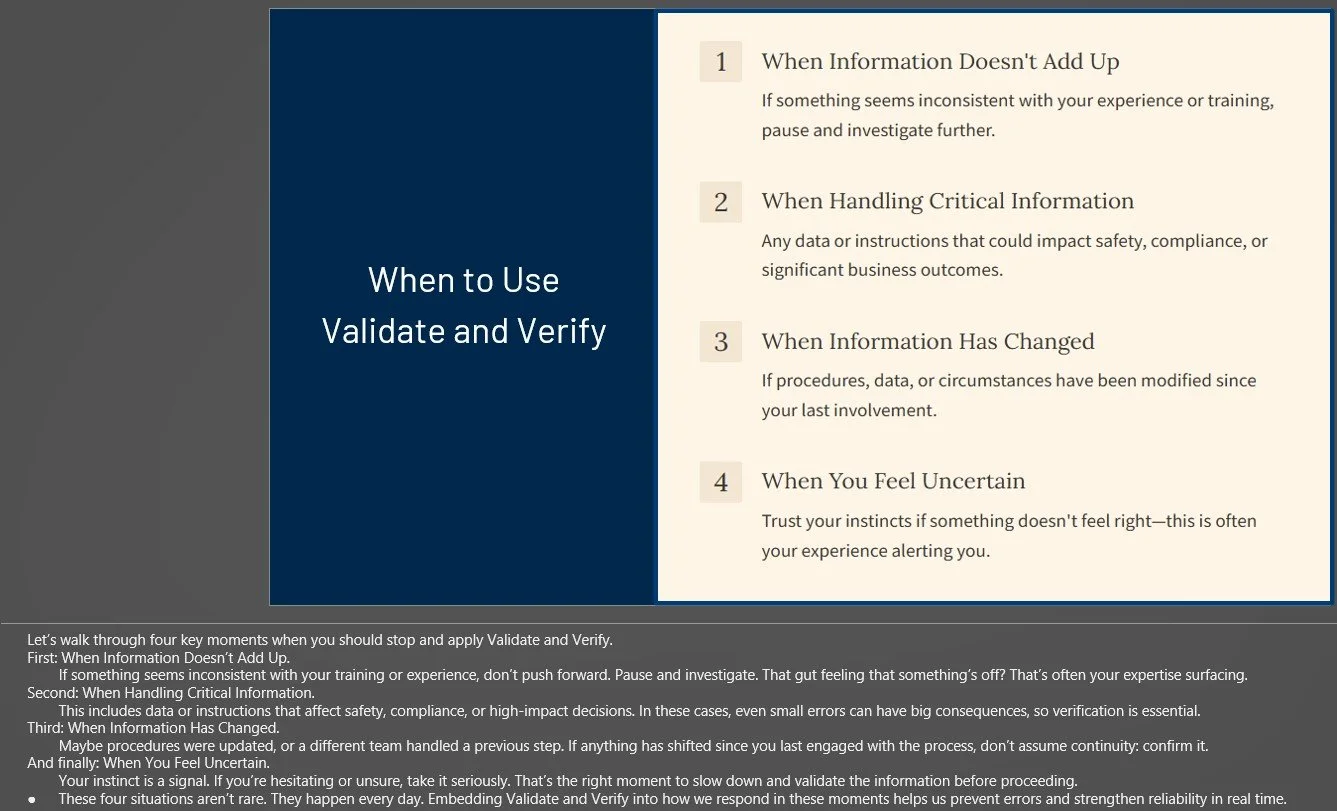 When to Use Validate and Verify

1 When Information Doesn't Add Up
If something seems inconsistent with your experience or training, pause and investigate further.

2 When Handling Critical Information
Any data or instructions that could impact safety, compliance, or significant business outcomes.

3 When Information Has Changed
If procedures, data, or circumstances have been modified since your last involvement.

4 When You Feel Uncertain
Trust your instincts if something doesn't feel right—this is often your experience alerting you.

Let's walk through four key moments when you should stop and apply Validate and Verify.
First: When Information Doesn't Add Up.
If something seems inconsistent with your training or experience, don't push forward. Pause and investigate. That gut feeling that something's off? That's often your expertise surfacing.
Second: When Handling Critical Information.
This includes data or instructions that affect safety, compliance, or high-impact decisions. In these cases, even small errors can have big consequences, so verification is essential.
Third: When Information Has Changed.
Maybe procedures were updated, or a different team handled a previous step. If anything has shifted since you last engaged with the process, don't assume continuity: confirm it.
And finally: When You Feel Uncertain.
Your instinct is a signal. If you're hesitating or unsure, take it seriously. That's the right moment to slow down and validate the information before proceeding.
• These four situations aren't rare. They happen every day. Embedding Validate and Verify into how we respond in these moments helps us prevent errors and strengthen reliability in real time.